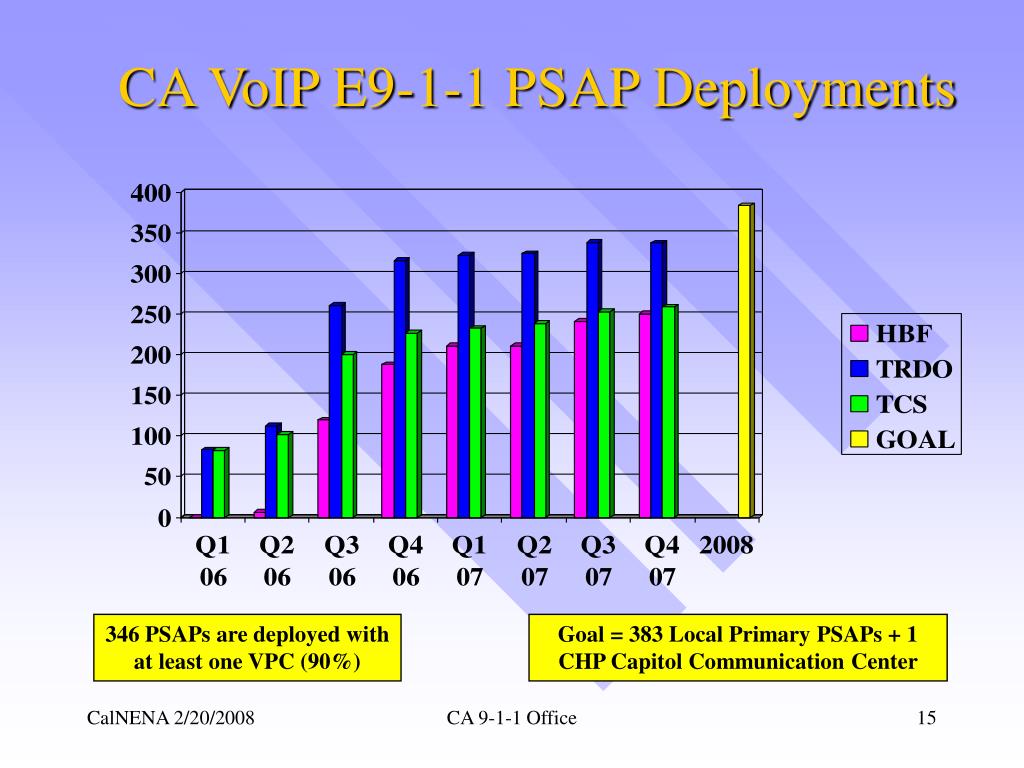 CA VoIP E9-1-1 PSAP Deployments

400
350
300
250
200
150
100
50
0

Q1 06
Q2 06
Q3 06
Q4 06
Q1 07
Q2 07
Q3 07
Q4 07
2008

HBF
TRDO
TCS
GOAL

346 PSAPs are deployed with at least one VPC (90%)

Goal = 383 Local Primary PSAPs + 1 CHP Capitol Communication Center

CalNENA 2/20/2008

CA 9-1-1 Office

15